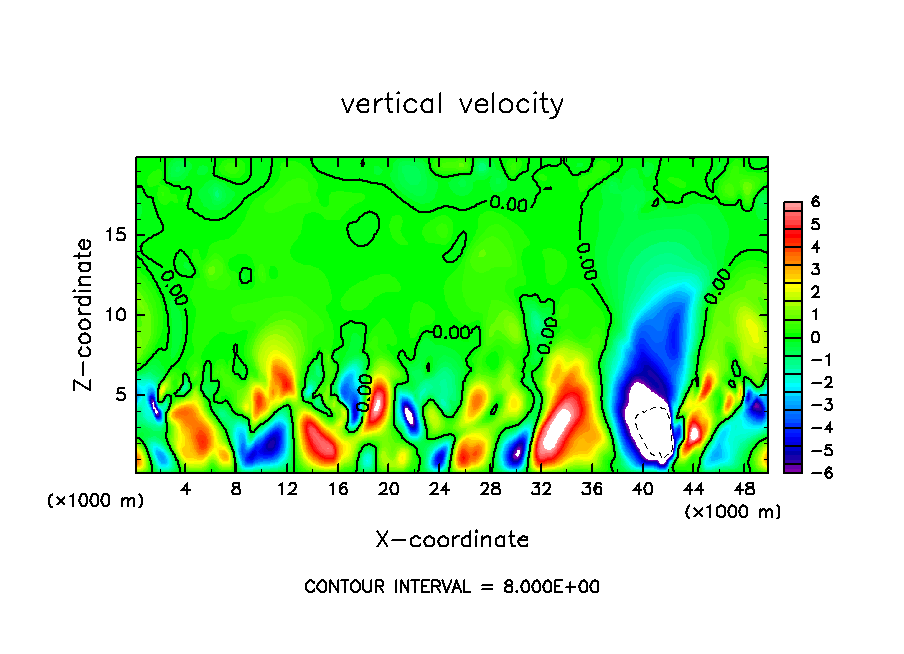 vertical velocity

Z-coordinate

15
10
5

(×1000 m)

4 8 12 16 20 24 28 32 36 40 44 48

(×1000 m)

X-coordinate

0.00
0.00
0.00
0.00
0.00
0.00
0.00

6
5
4
3
2
1
0
-1
-2
-3
-4
-5
-6

CONTOUR INTERVAL = 8.000E+00